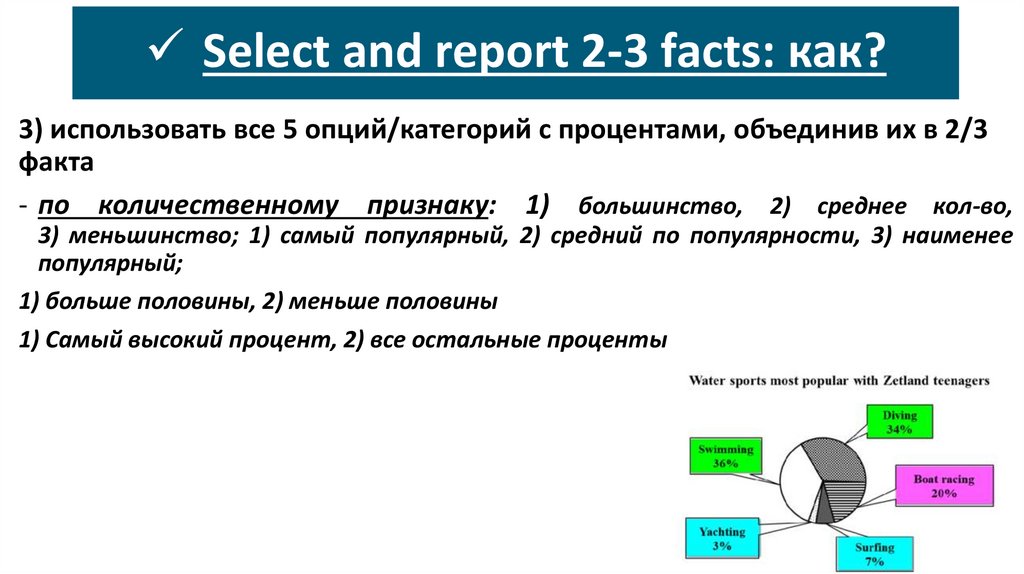 ✓ Select and report 2-3 facts: как?

3) использовать все 5 опций/категорий с процентами, объединив их в 2/3 факта

- по количественному признаку: 1) большинство, 2) среднее кол-во, 3) меньшинство; 1) самый популярный, 2) средний по популярности, 3) наименее популярный;

1) больше половины, 2) меньше половины

1) Самый высокий процент, 2) все остальные проценты

Water sports most popular with Zetland teenagers

Diving 34%

Swimming 36%

Boat racing 20%

Yachting 3%

Surfing 7%